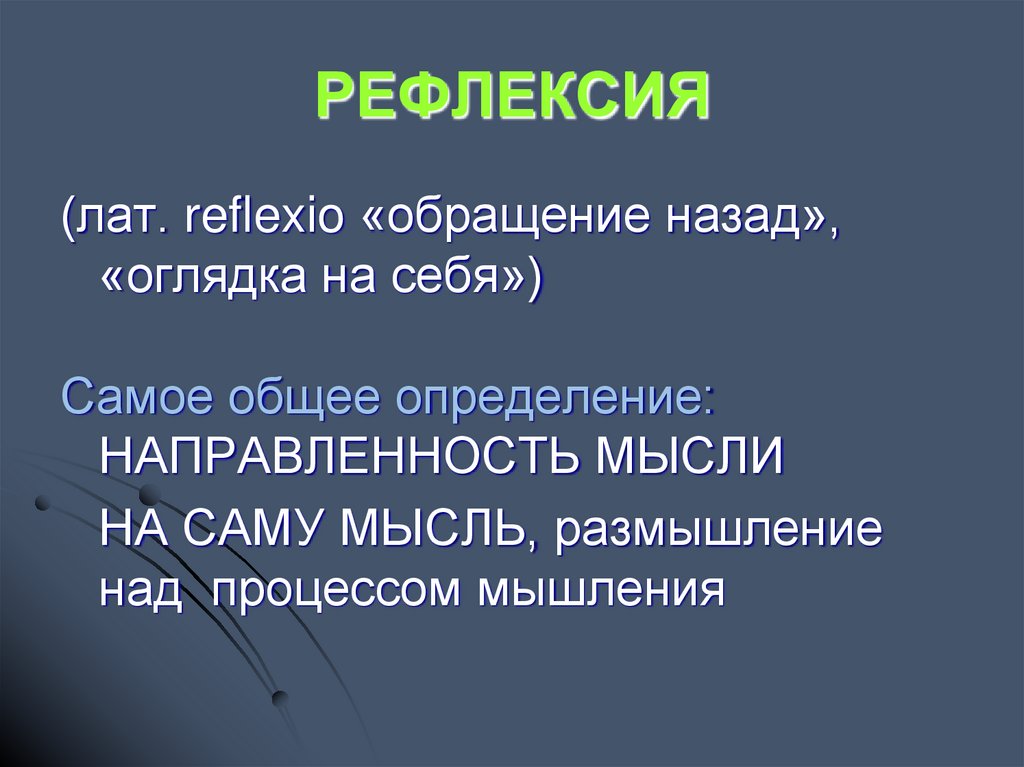 РЕФЛЕКСИЯ

(лат. reflexio «обращение назад», «оглядка на себя»)

Самое общее определение: НАПРАВЛЕННОСТЬ МЫСЛИ НА САМУ МЫСЛЬ, размышление над процессом мышления